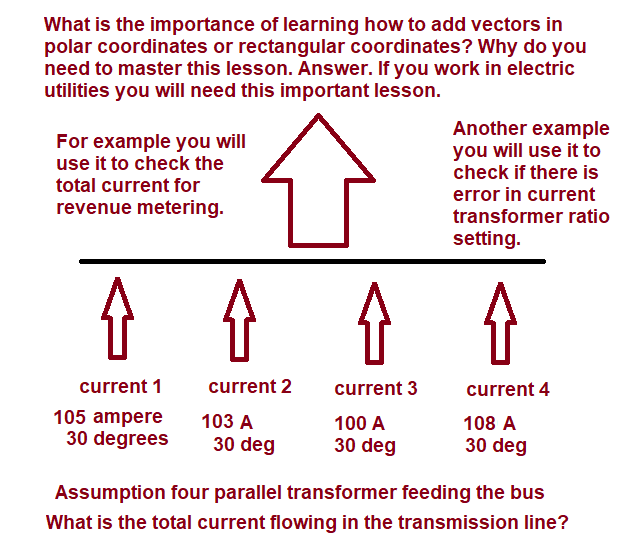 What is the importance of learning how to add vectors in polar coordinates or rectangular coordinates? Why do you need to master this lesson. Answer. If you work in electric utilities you will need this important lesson.

For example you will use it to check the total current for revenue metering.

Another example you will use it to check if there is error in current transformer ratio setting.

current 1
105 ampere
30 degrees

current 2
103 A
30 deg

current 3
100 A
30 deg

current 4
108 A
30 deg

Assumption four parallel transformer feeding the bus
What is the total current flowing in the transmission line?